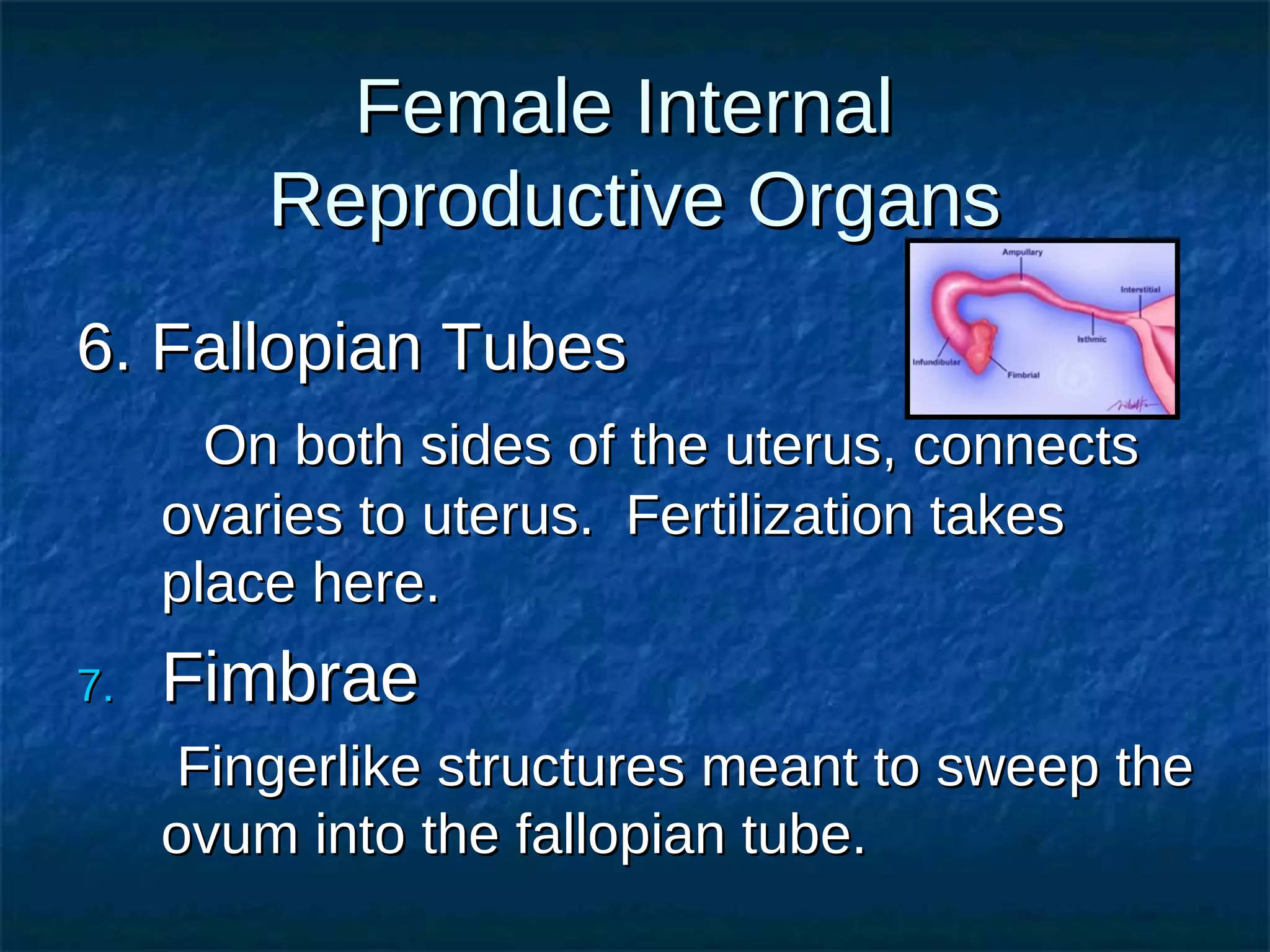 Female Internal Reproductive Organs

Ampullary
Interstitial
Isthmic
Infundibular
Fimbrial

6. Fallopian Tubes

On both sides of the uterus, connects ovaries to uterus. Fertilization takes place here.

7. Fimbrae

Fingerlike structures meant to sweep the ovum into the fallopian tube.